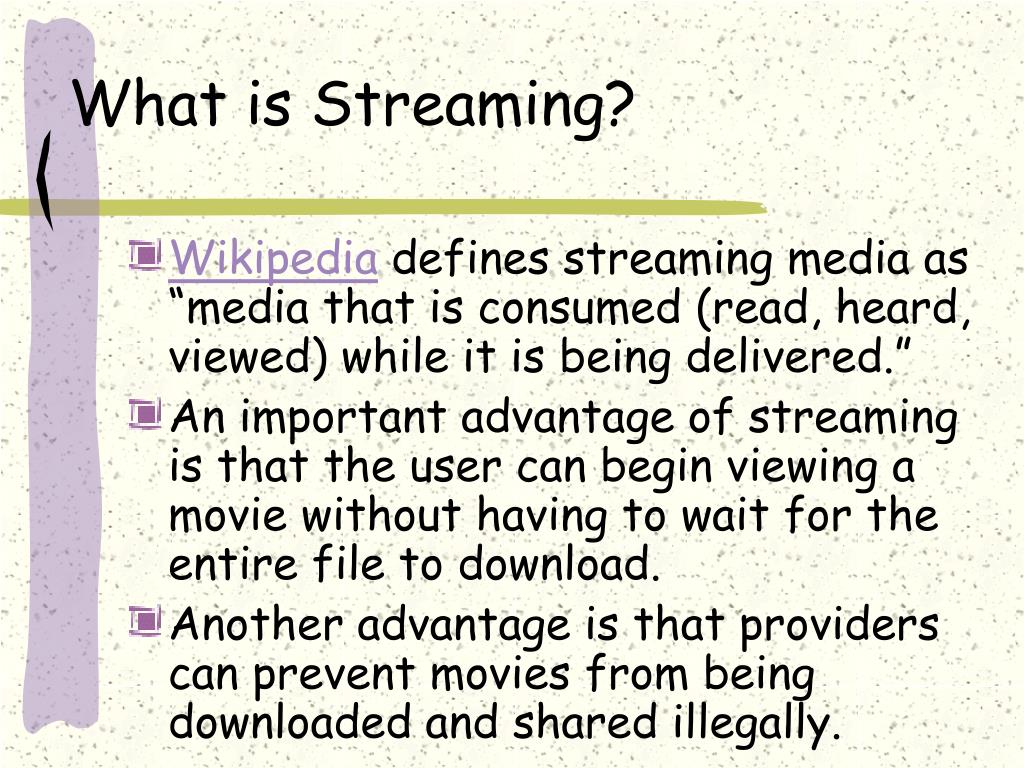 What is Streaming?

Wikipedia defines streaming media as “media that is consumed (read, heard, viewed) while it is being delivered.”

An important advantage of streaming is that the user can begin viewing a movie without having to wait for the entire file to download.

Another advantage is that providers can prevent movies from being downloaded and shared illegally.